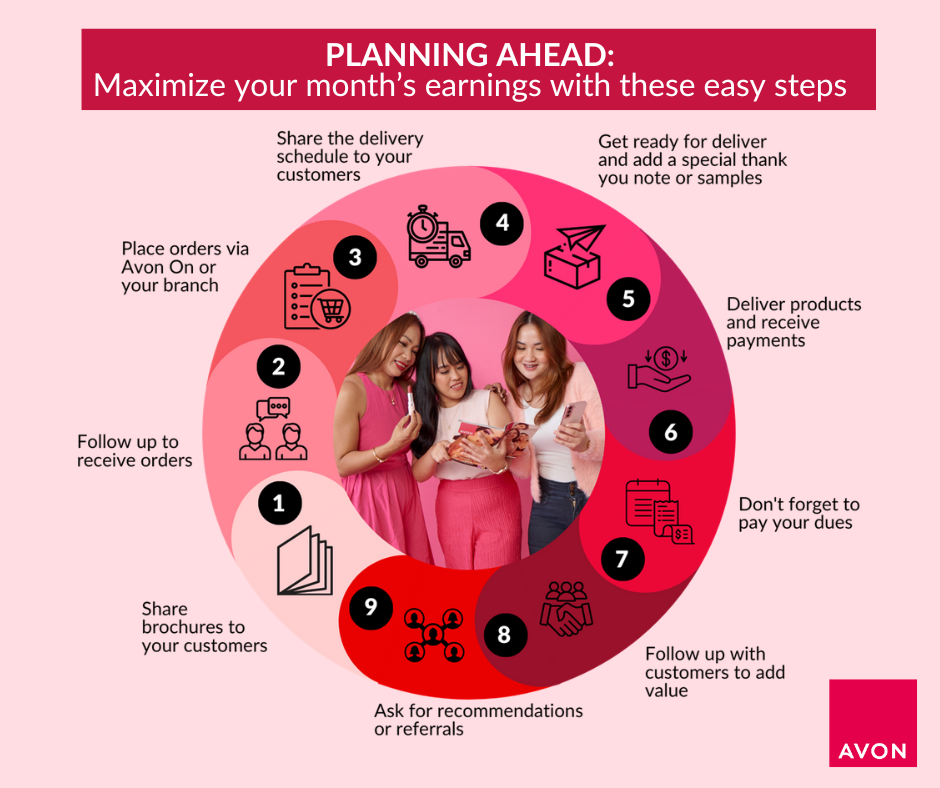 PLANNING AHEAD:
Maximize your month's earnings with these easy steps

1
Share brochures to your customers

2
Follow up to receive orders

3
Place orders via Avon On or your branch

4
Share the delivery schedule to your customers

5
Get ready for deliver and add a special thank you note or samples

6
Deliver products and receive payments

7
Don't forget to pay your dues

8
Follow up with customers to add value

9
Ask for recommendations or referrals

AVON